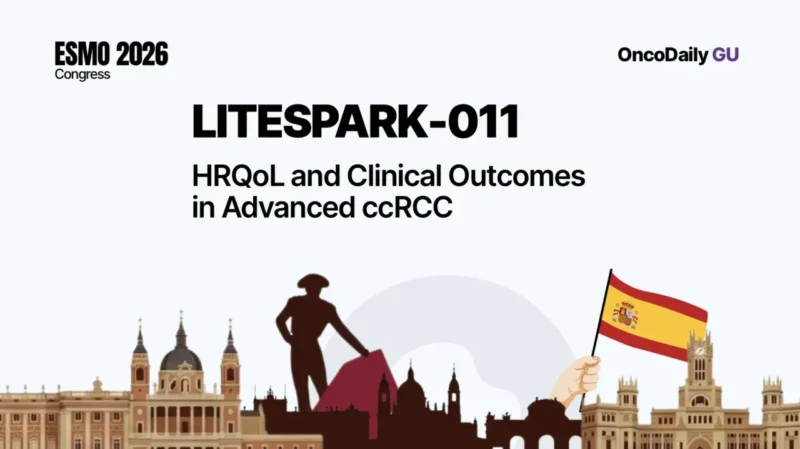 ESMO 2026
Congress

OncoDaily GU

LITESPARK-011

HRQoL and Clinical Outcomes in Advanced ccRCC